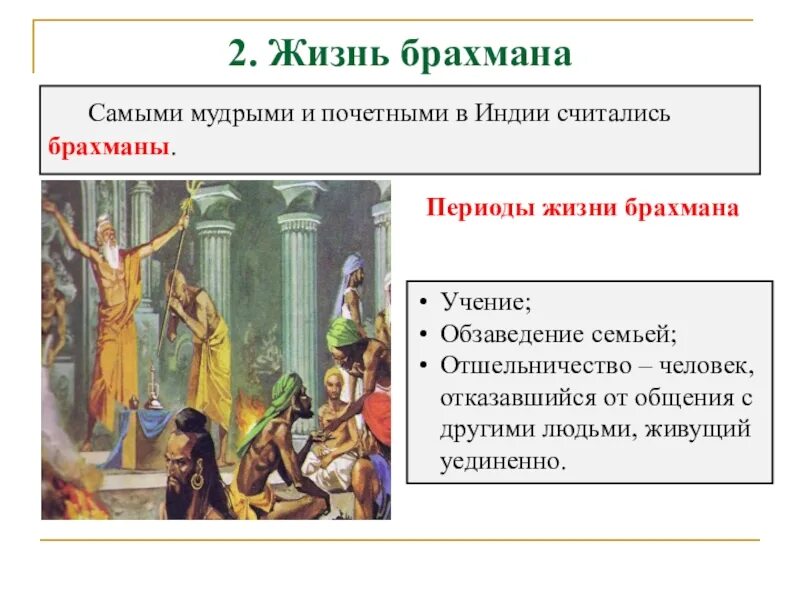 2. Жизнь брахмана

Самыми мудрыми и почетными в Индии считались брахманы.

Периоды жизни брахмана

• Учение;
• Обзаведение семьей;
• Отшельничество – человек, отказавшийся от общения с другими людьми, живущий уединенно.